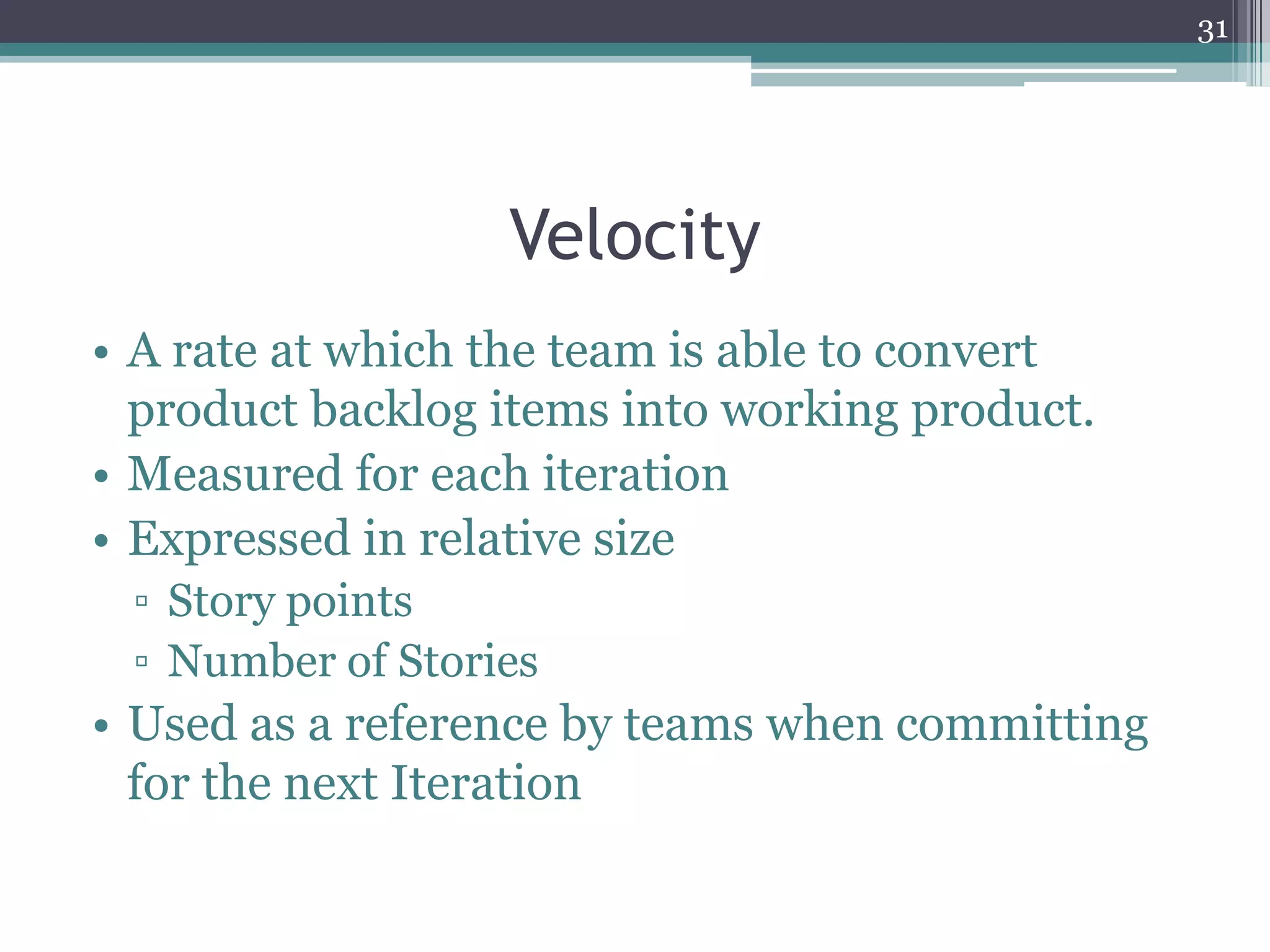 31

Velocity

• A rate at which the team is able to convert product backlog items into working product.
• Measured for each iteration
• Expressed in relative size
▫ Story points
▫ Number of Stories
• Used as a reference by teams when committing for the next Iteration